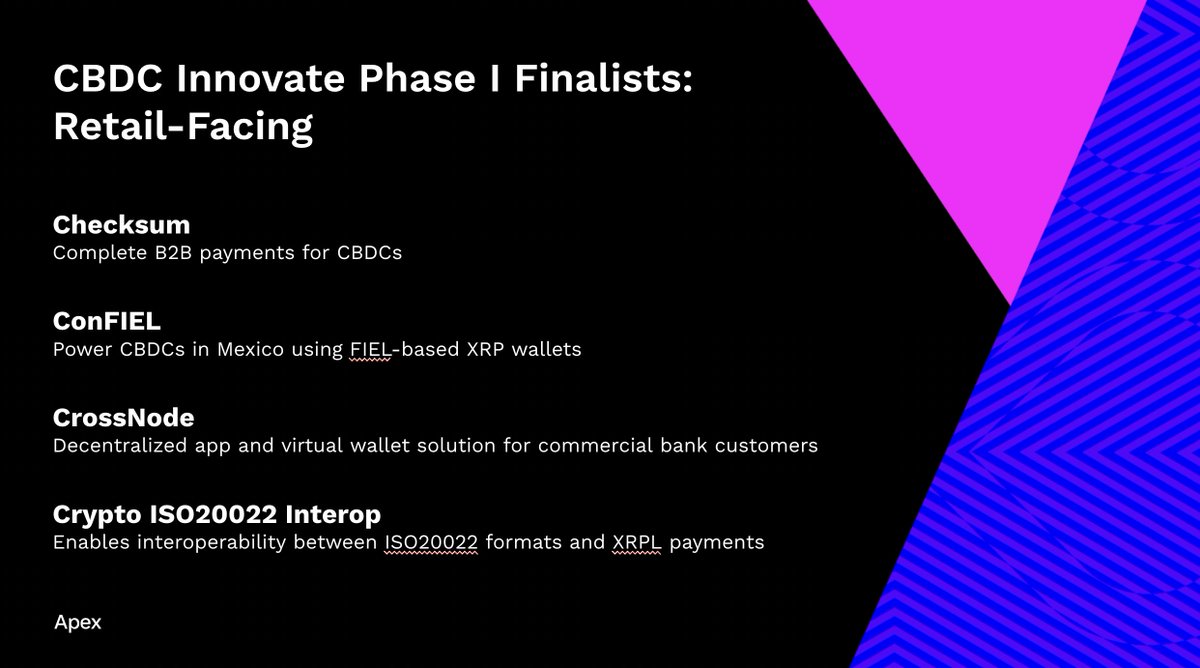 CBDC Innovate Phase I Finalists: Retail-Facing

Checksum
Complete B2B payments for CBDCs

ConFIEL
Power CBDCs in Mexico using FIEL-based XRP wallets

CrossNode
Decentralized app and virtual wallet solution for commercial bank customers

Crypto ISO20022 Interop
Enables interoperability between ISO20022 formats and XRPL payments

Apex